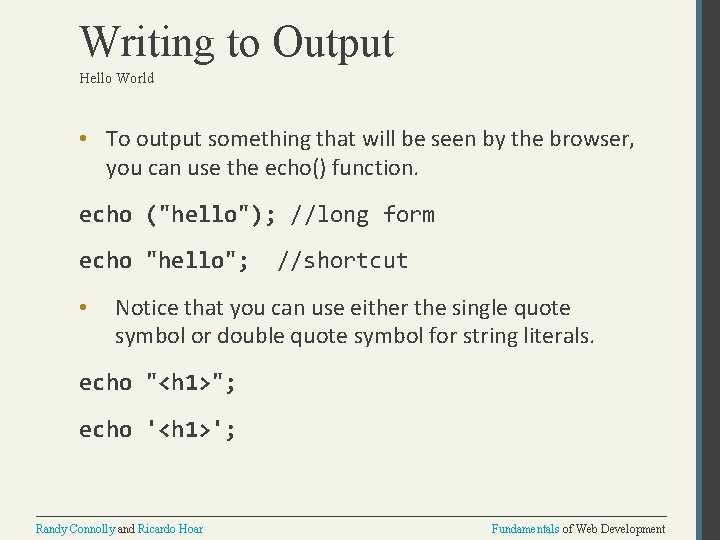 Writing to Output

Hello World

• To output something that will be seen by the browser, you can use the echo() function.

echo ("hello"); //long form

echo "hello"; //shortcut

• Notice that you can use either the single quote symbol or double quote symbol for string literals.

echo "<h1>";

echo '<h1>';

Randy Connolly and Ricardo Hoar

Fundamentals of Web Development